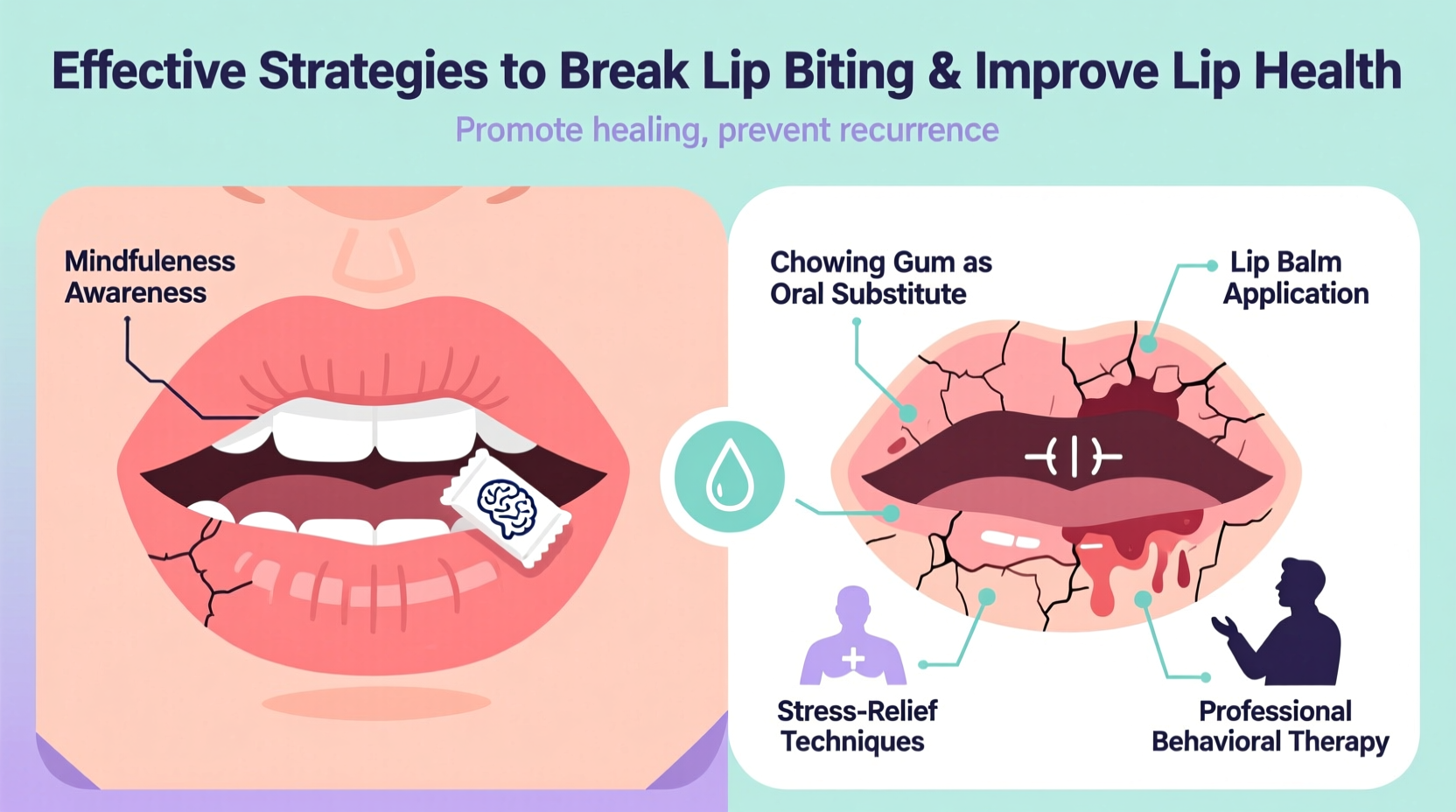 Effective Strategies to Break Lip Biting & Improve Lip Health

Promote healing, prevent recurrence

Mindfuleness Awareness

Chowing Gum as Oral Substitute

Lip Balm Application

Stress-Relief Techniques

Professional Behavioral Therapy